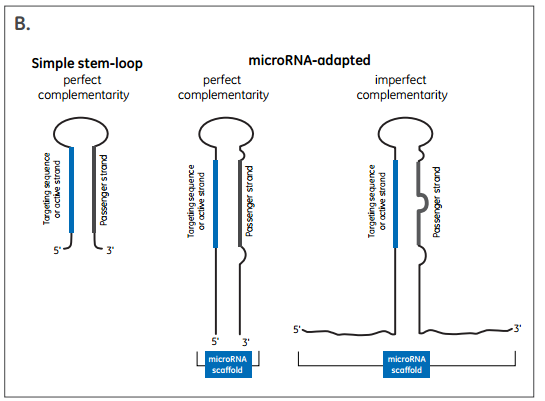 B.

Simple stem-loop
perfect complementarity

Targeting sequence or active strand
Passenger strand
5'
3'

microRNA-adapted

perfect complementarity

Targeting sequence or active strand
Passenger strand
5'
3'
microRNA scaffold

imperfect complementarity

Targeting sequence or active strand
Passenger strand
5'
3'
microRNA scaffold